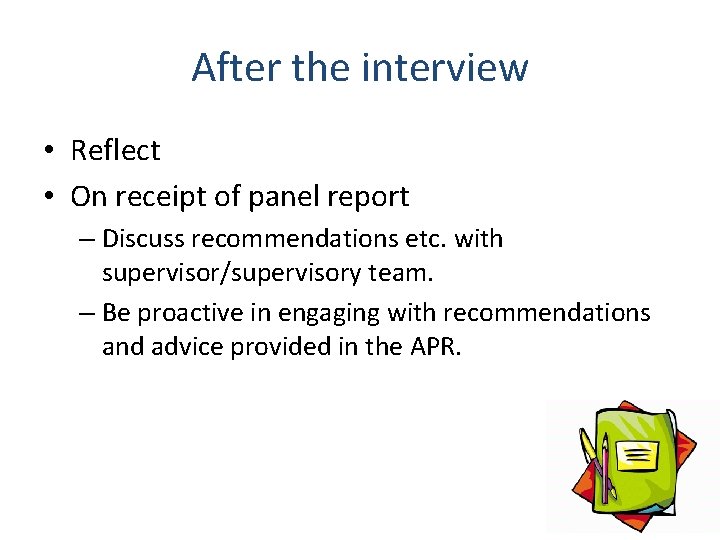 After the interview

• Reflect
• On receipt of panel report
– Discuss recommendations etc. with supervisor/supervisory team.
– Be proactive in engaging with recommendations and advice provided in the APR.